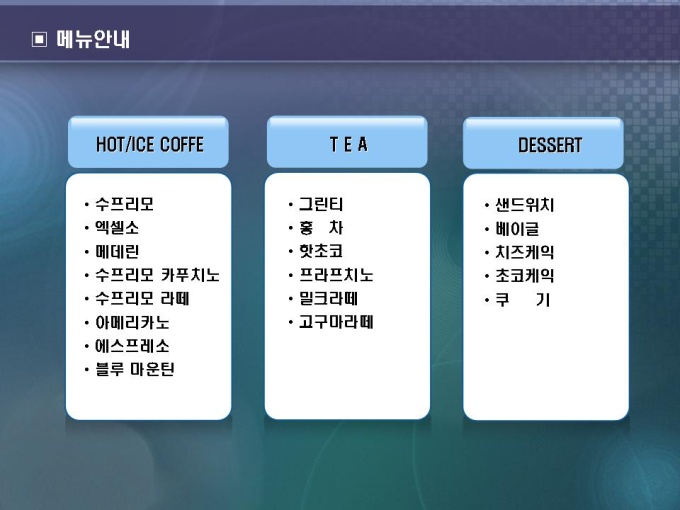 ▣ 메뉴안내

HOT/ICE COFFE

• 수프리모
• 엑셀소
• 메데린
• 수프리모 카푸치노
• 수프리모 라떼
• 아메리카노
• 에스프레소
• 블루 마운틴

T E A

• 그린티
• 홍 차
• 핫초코
• 프라프치노
• 밀크라떼
• 고구마라떼

DESSERT

• 샌드위치
• 베이글
• 치즈케익
• 초코케익
• 쿠 기